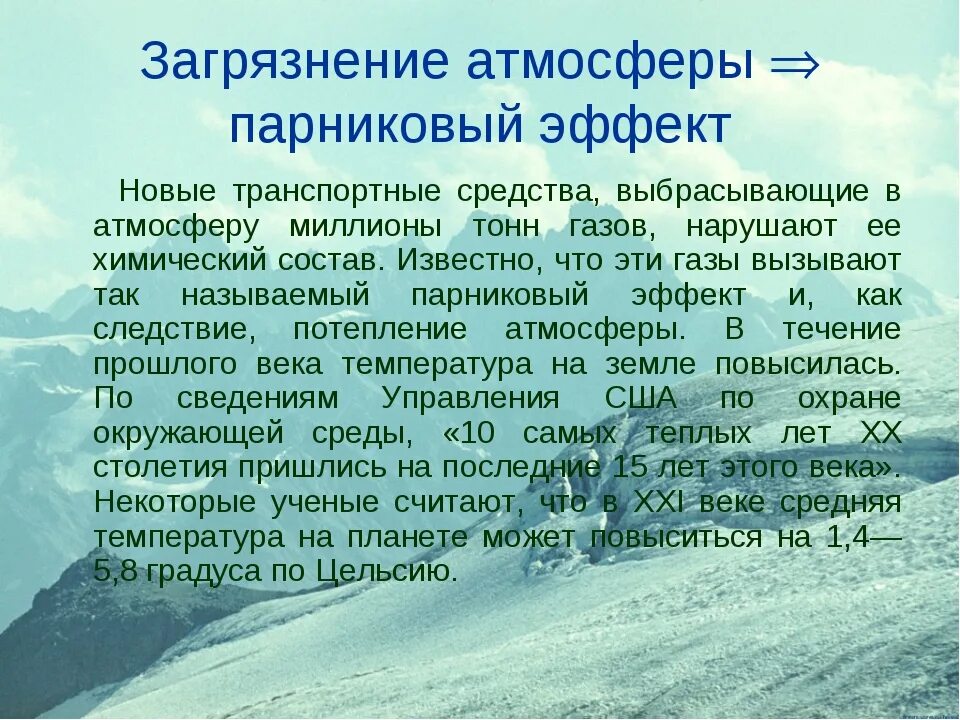 Загрязнение атмосферы $\Rightarrow$ парниковый эффект

Новые транспортные средства, выбрасывающие в атмосферу миллионы тонн газов, нарушают ее химический состав. Известно, что эти газы вызывают так называемый парниковый эффект и, как следствие, потепление атмосферы. В течение прошлого века температура на земле повысилась. По сведениям Управления США по охране окружающей среды, «10 самых теплых лет XX столетия пришлись на последние 15 лет этого века». Некоторые ученые считают, что в XXI веке средняя температура на планете может повыситься на 1,4—5,8 градуса по Цельсию.